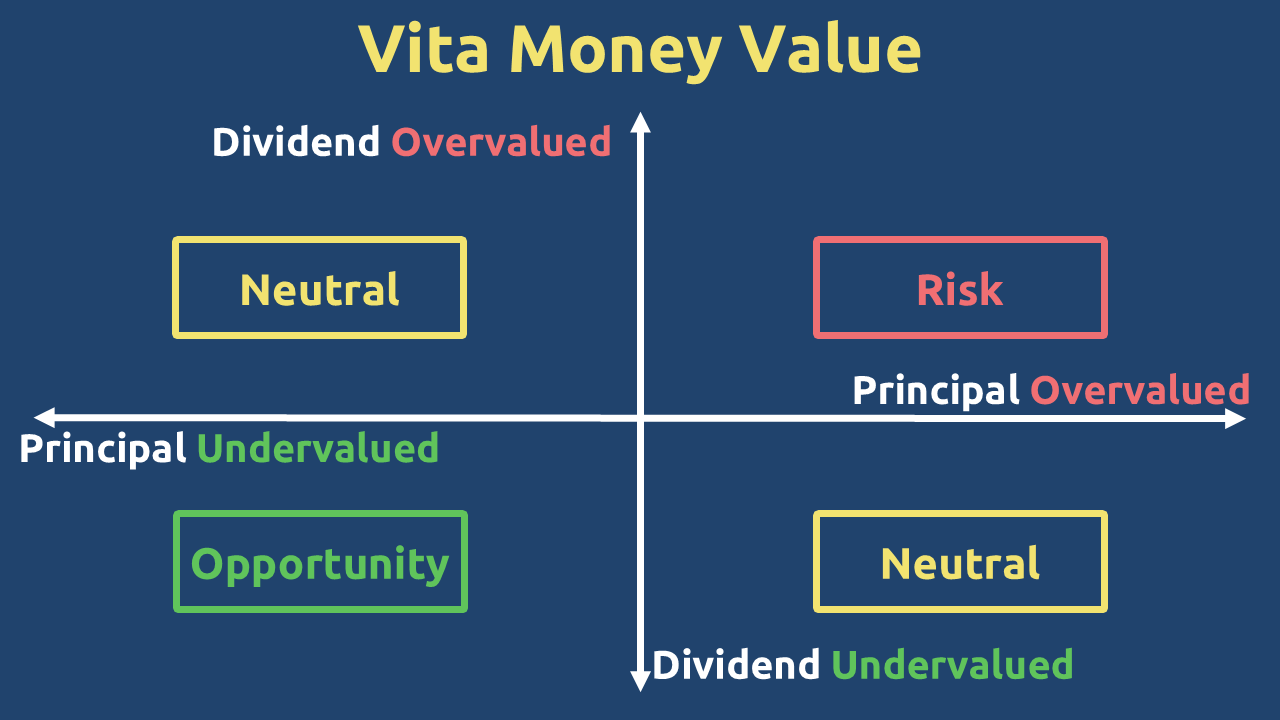 Vita Money Value

Dividend Overvalued

Neutral

Risk

Principal Overvalued

Principal Undervalued

Opportunity

Neutral

Dividend Undervalued